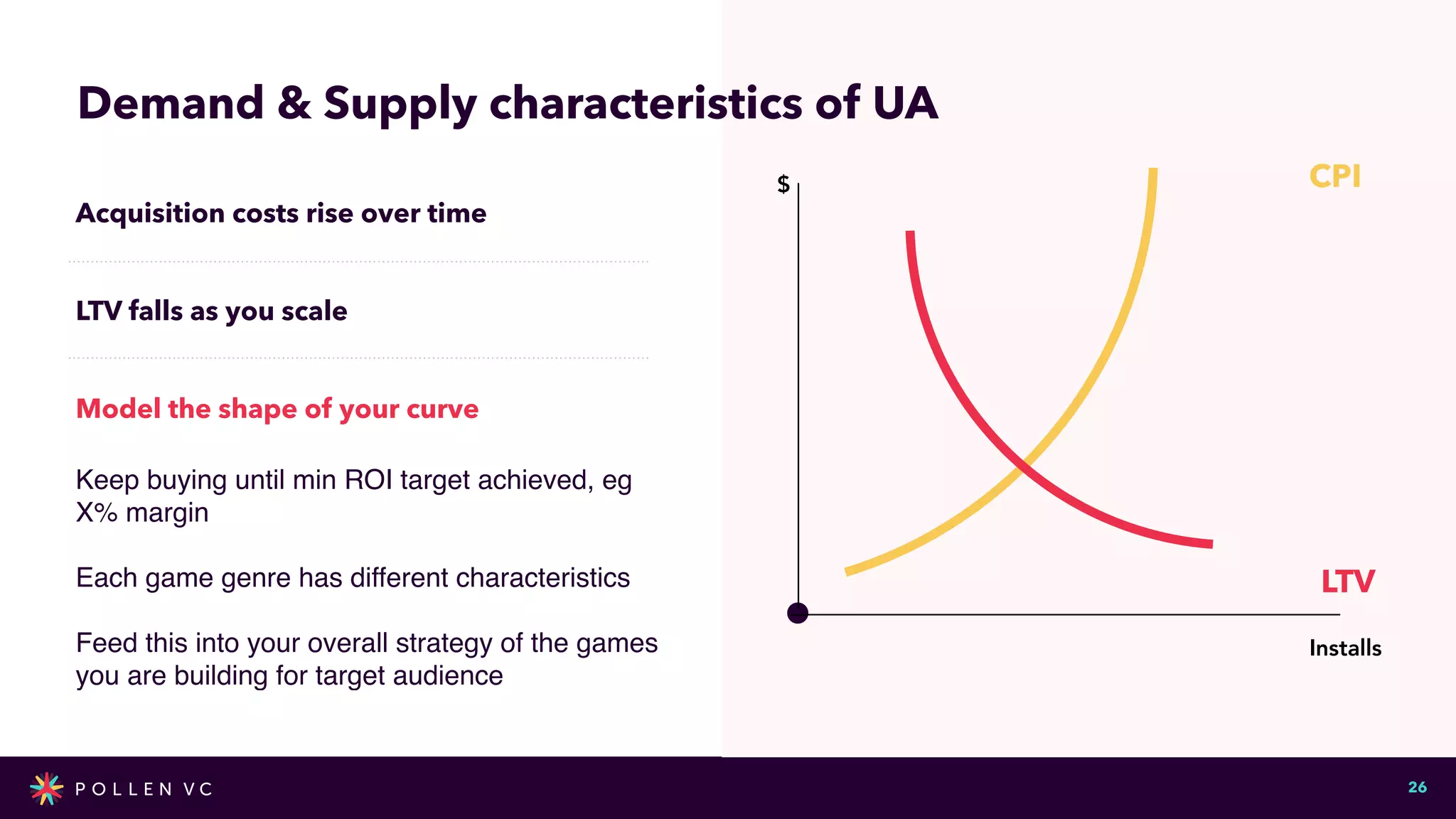 Demand & Supply characteristics of UA

Acquisition costs rise over time

LTV falls as you scale

Model the shape of your curve

Keep buying until min ROI target achieved, eg X% margin

Each game genre has different characteristics

Feed this into your overall strategy of the games you are building for target audience

$

CPI

LTV

Installs

POLLEN VC

26